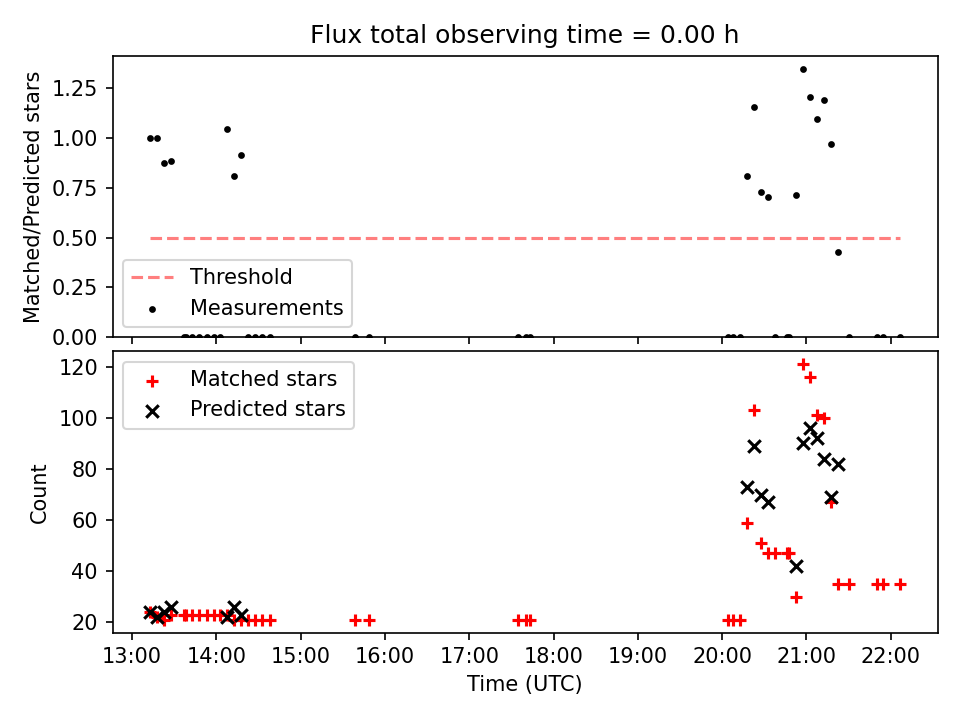 Flux total observing time = 0.00 h

Matched/Predicted stars

1.25
1.00
0.75
0.50
0.25
0.00

Threshold
Measurements

Count

120
100
80
60
40
20

Matched stars
Predicted stars

13:00 14:00 15:00 16:00 17:00 18:00 19:00 20:00 21:00 22:00
Time (UTC)